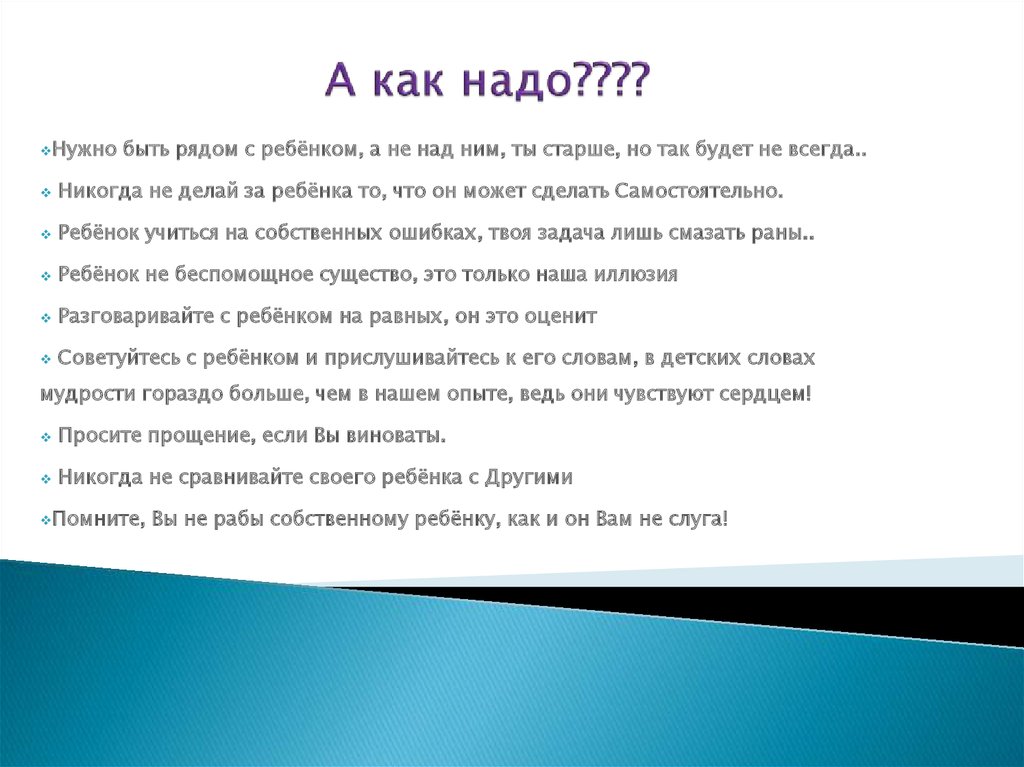 А как надо????

❖Нужно быть рядом с ребёнком, а не над ним, ты старше, но так будет не всегда..

❖ Никогда не делай за ребёнка то, что он может сделать Самостоятельно.

❖ Ребёнок учиться на собственных ошибках, твоя задача лишь смазать раны..

❖ Ребёнок не беспомощное существо, это только наша иллюзия

❖ Разговаривайте с ребёнком на равных, он это оценит

❖ Советуйтесь с ребёнком и прислушивайтесь к его словам, в детских словах мудрости гораздо больше, чем в нашем опыте, ведь они чувствуют сердцем!

❖ Просите прощение, если Вы виноваты.

❖ Никогда не сравнивайте своего ребёнка с Другими

❖Помните, Вы не рабы собственному ребёнку, как и он Вам не слуга!